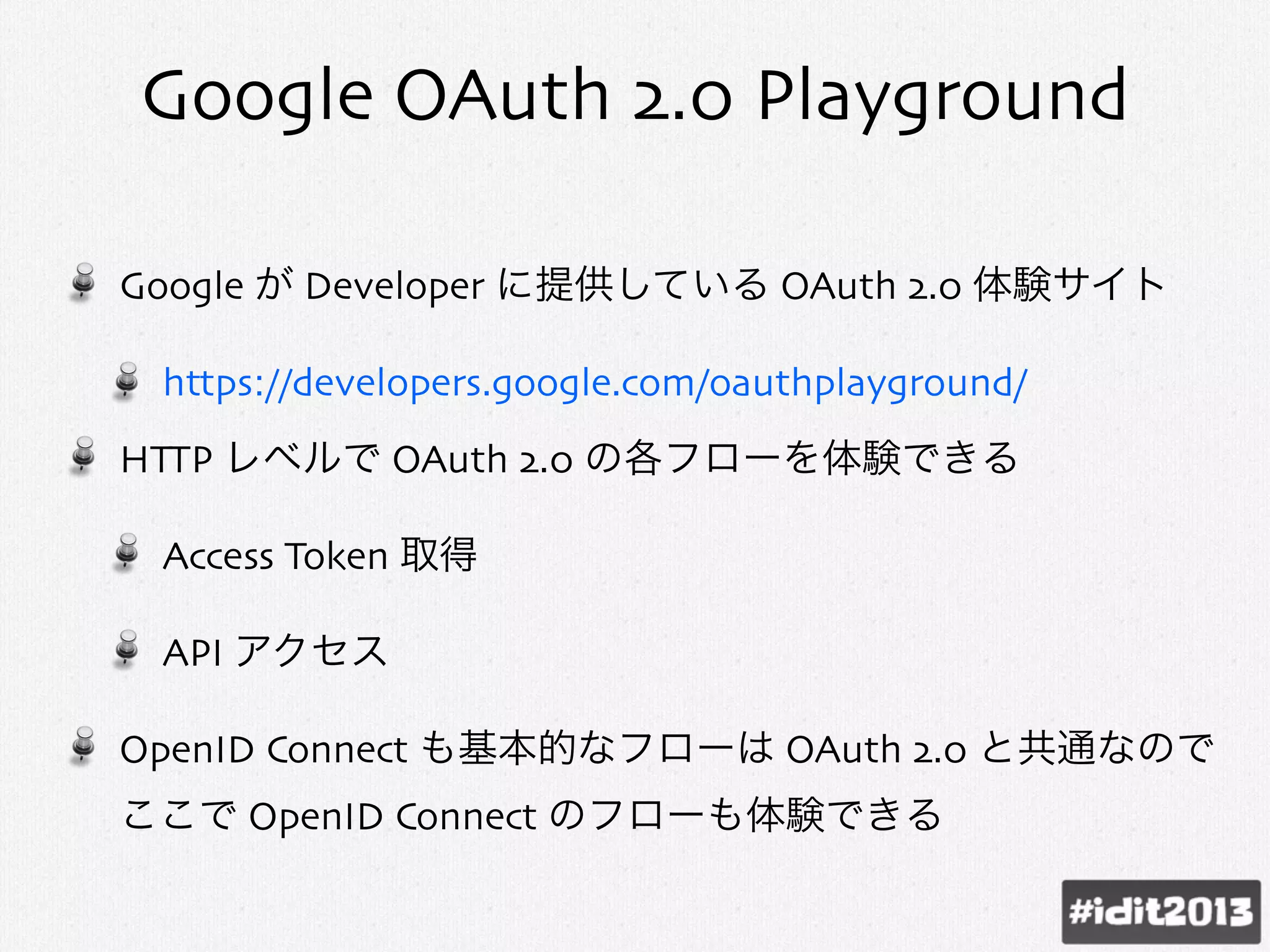 Google OAuth 2.0 Playground

Google が Developer に提供している OAuth 2.0 体験サイト

https://developers.google.com/oauthplayground/

HTTP レベルで OAuth 2.0 の各フローを体験できる

Access Token 取得

API アクセス

OpenID Connect も基本的なフローは OAuth 2.0 と共通なのでここで OpenID Connect のフローも体験できる

#idit2013